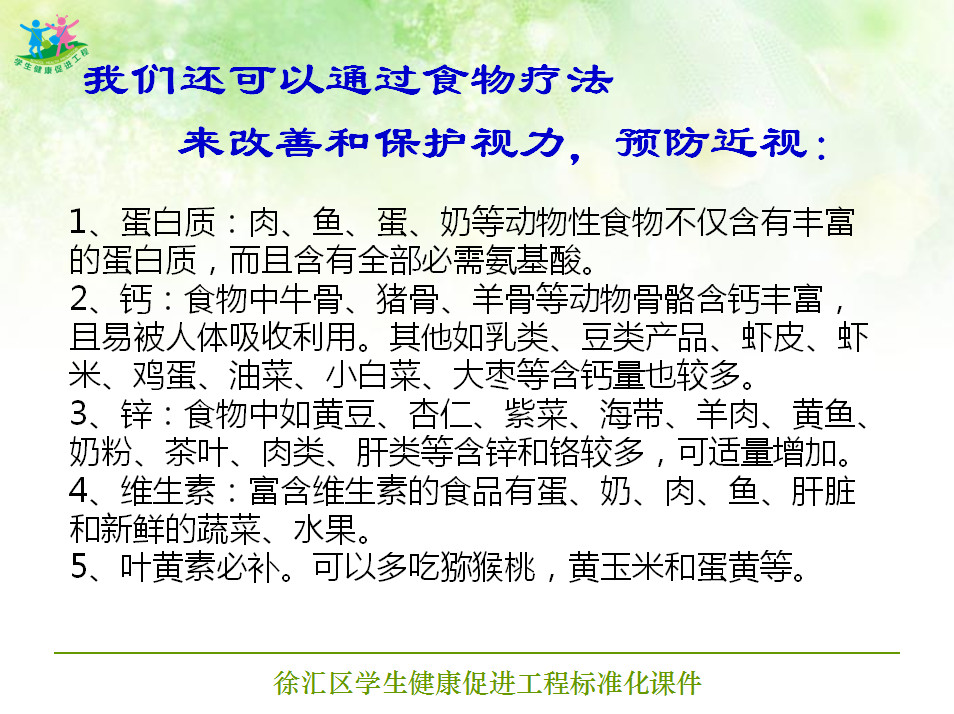 学生健康促进工程

我们还可以通过食物疗法

来改善和保护视力，预防近视：

1、蛋白质：肉、鱼、蛋、奶等动物性食物不仅含有丰富的蛋白质，而且含有全部必需氨基酸。
2、钙：食物中牛骨、猪骨、羊骨等动物骨骼含钙丰富，且易被人体吸收利用。其他如乳类、豆类产品、虾皮、虾米、鸡蛋、油菜、小白菜、大枣等含钙量也较多。
3、锌：食物中如黄豆、杏仁、紫菜、海带、羊肉、黄鱼、奶粉、茶叶、肉类、肝类等含锌和铬较多，可适量增加。
4、维生素：富含维生素的食品有蛋、奶、肉、鱼、肝脏和新鲜的蔬菜、水果。
5、叶黄素必补。可以多吃猕猴桃，黄玉米和蛋黄等。

徐汇区学生健康促进工程标准化课件